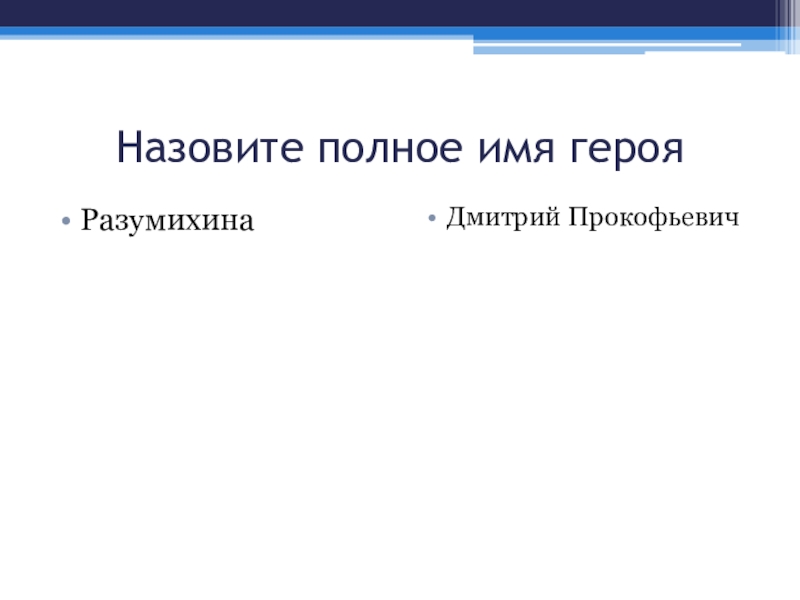 Назовите полное имя героя

• Разумихина

• Дмитрий Прокофьевич